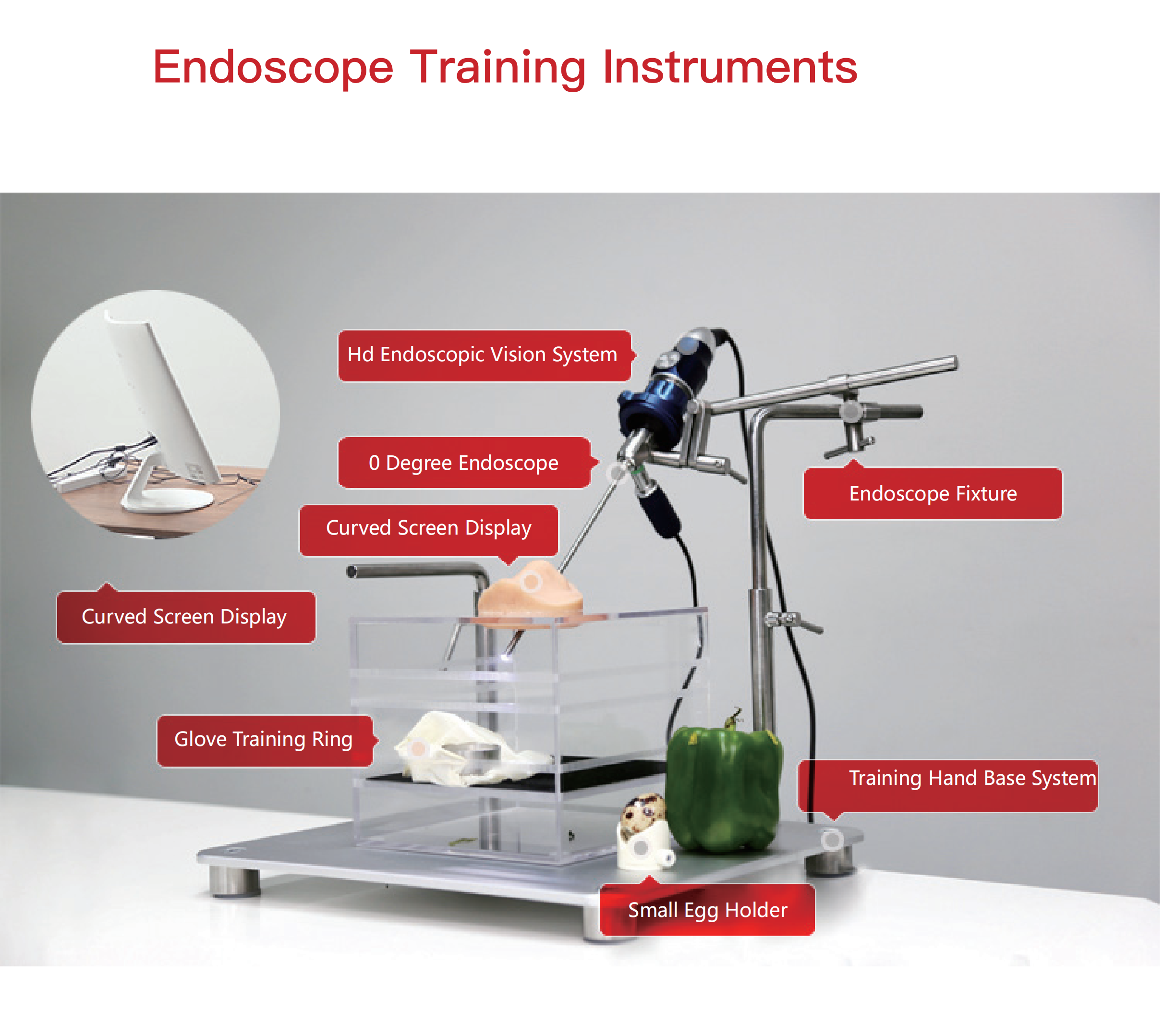 Endoscope Training Instruments

Hd Endoscopic Vision System

0 Degree Endoscope

Endoscope Fixture

Curved Screen Display

Curved Screen Display

Glove Training Ring

Training Hand Base System

Small Egg Holder